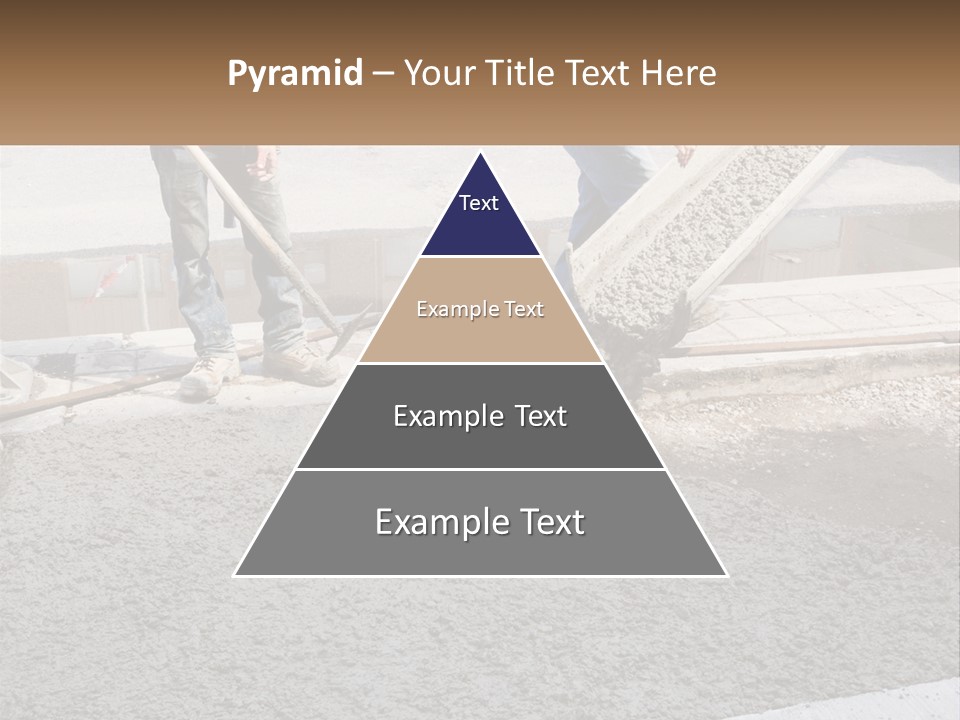 Pyramid – Your Title Text Here

Text

Example Text

Example Text

Example Text